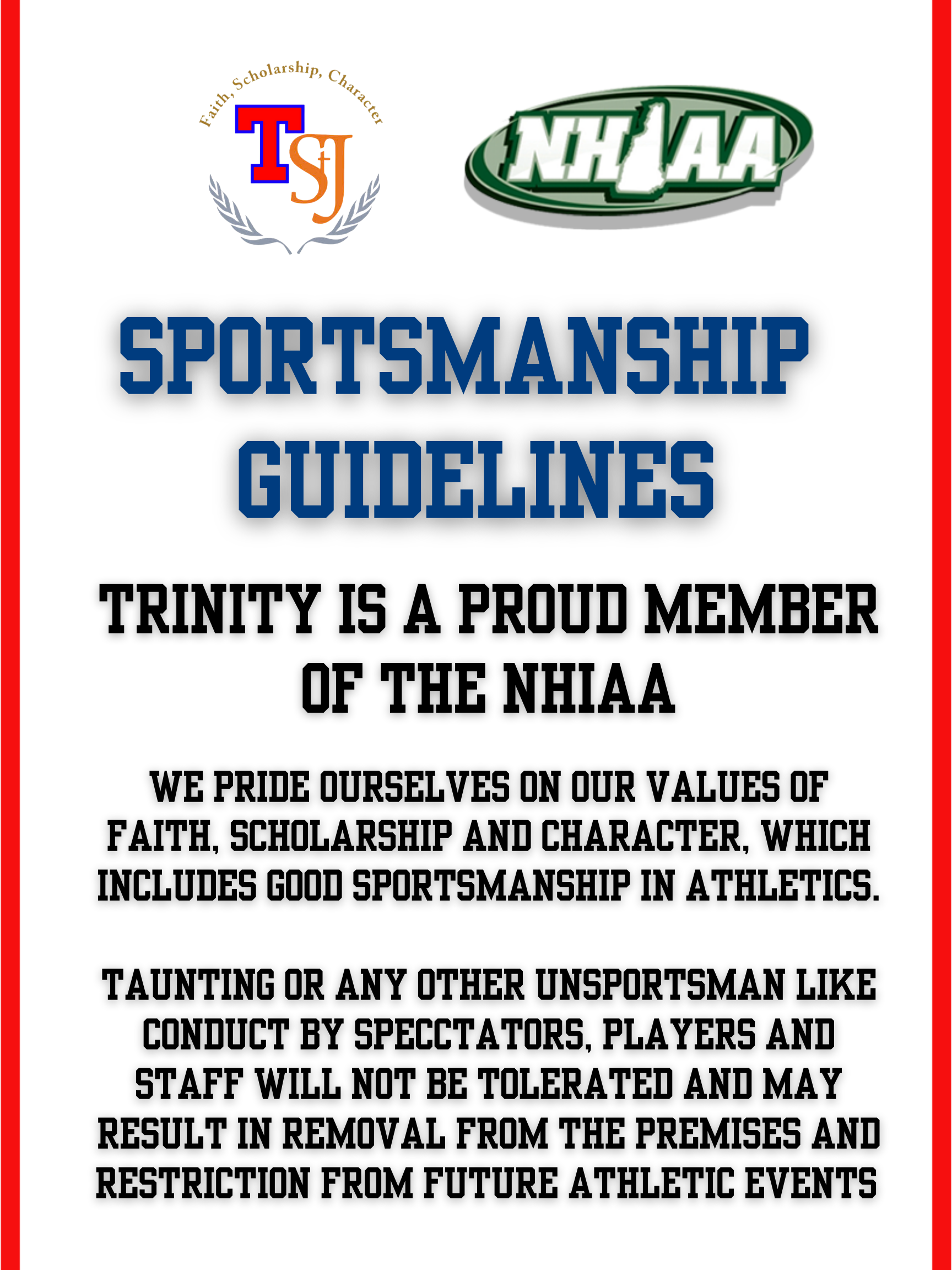 Faith, Scholarship, Character

TSJ

NHIAA

SPORTSMANSHIP GUIDELINES

TRINITY IS A PROUD MEMBER OF THE NHIAA

WE PRIDE OURSELVES ON OUR VALUES OF FAITH, SCHOLARSHIP AND CHARACTER, WHICH INCLUDES GOOD SPORTSMANSHIP IN ATHLETICS.

TAUNTING OR ANY OTHER UNSPORTSMAN LIKE CONDUCT BY SPECCTATORS, PLAYERS AND STAFF WILL NOT BE TOLERATED AND MAY RESULT IN REMOVAL FROM THE PREMISES AND RESTRICTION FROM FUTURE ATHLETIC EVENTS